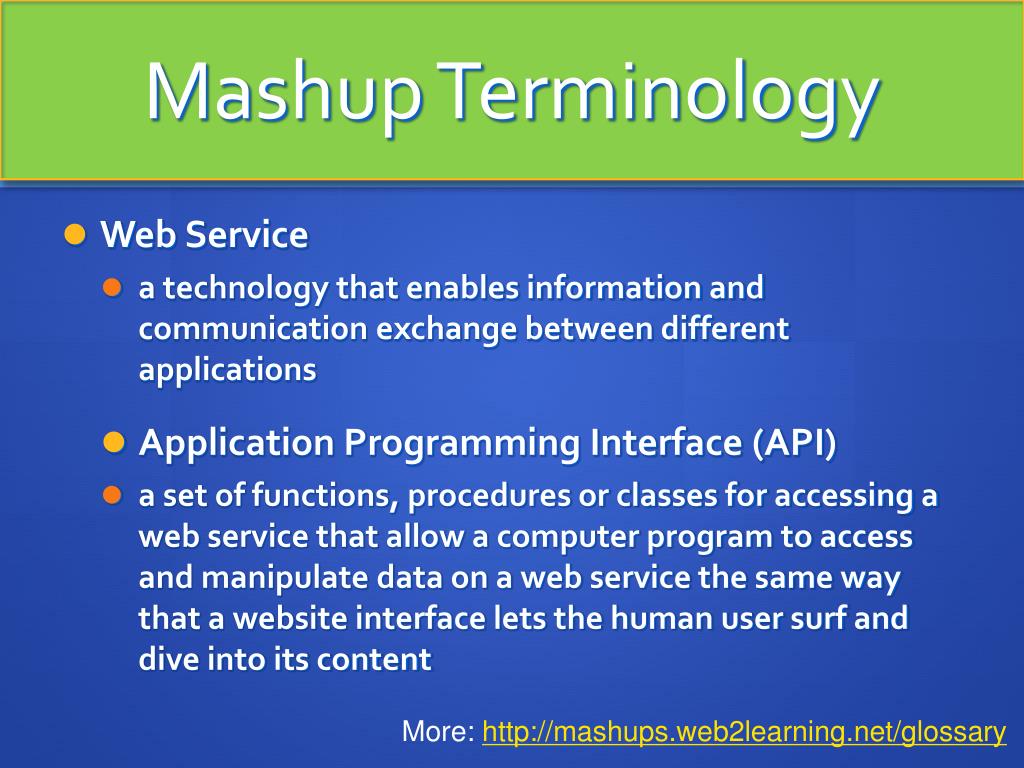 Mashup Terminology

Web Service

a technology that enables information and communication exchange between different applications

Application Programming Interface (API)

a set of functions, procedures or classes for accessing a web service that allow a computer program to access and manipulate data on a web service the same way that a website interface lets the human user surf and dive into its content

More: http://mashups.web2learning.net/glossary